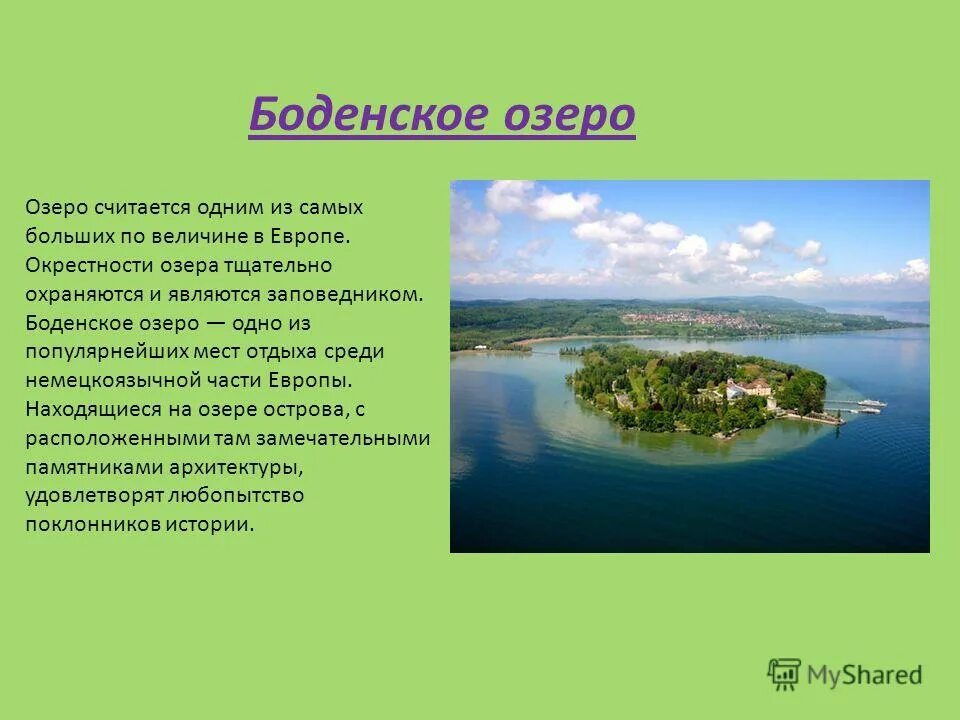 Боденское озеро

Озеро считается одним из самых больших по величине в Европе. Окрестности озера тщательно охраняются и являются заповедником. Боденское озеро — одно из популярнейших мест отдыха среди немецкоязычной части Европы. Находящиеся на озере острова, с расположенными там замечательными памятниками архитектуры, удовлетворят любопытство поклонников истории.

MyShared